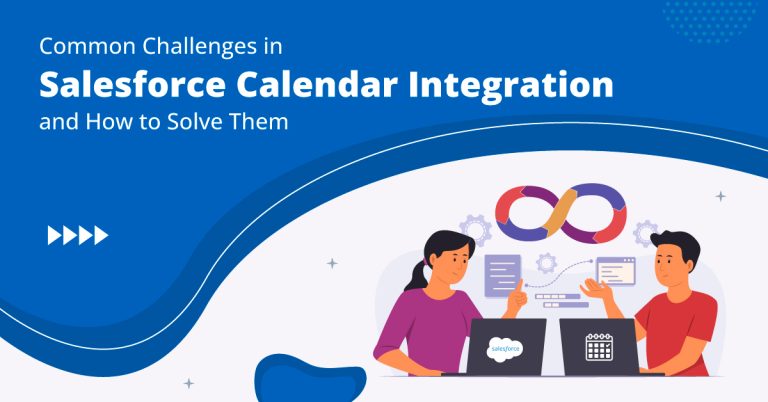 Common Challenges in
Salesforce Calendar Integration
and How to Solve Them

salesforce